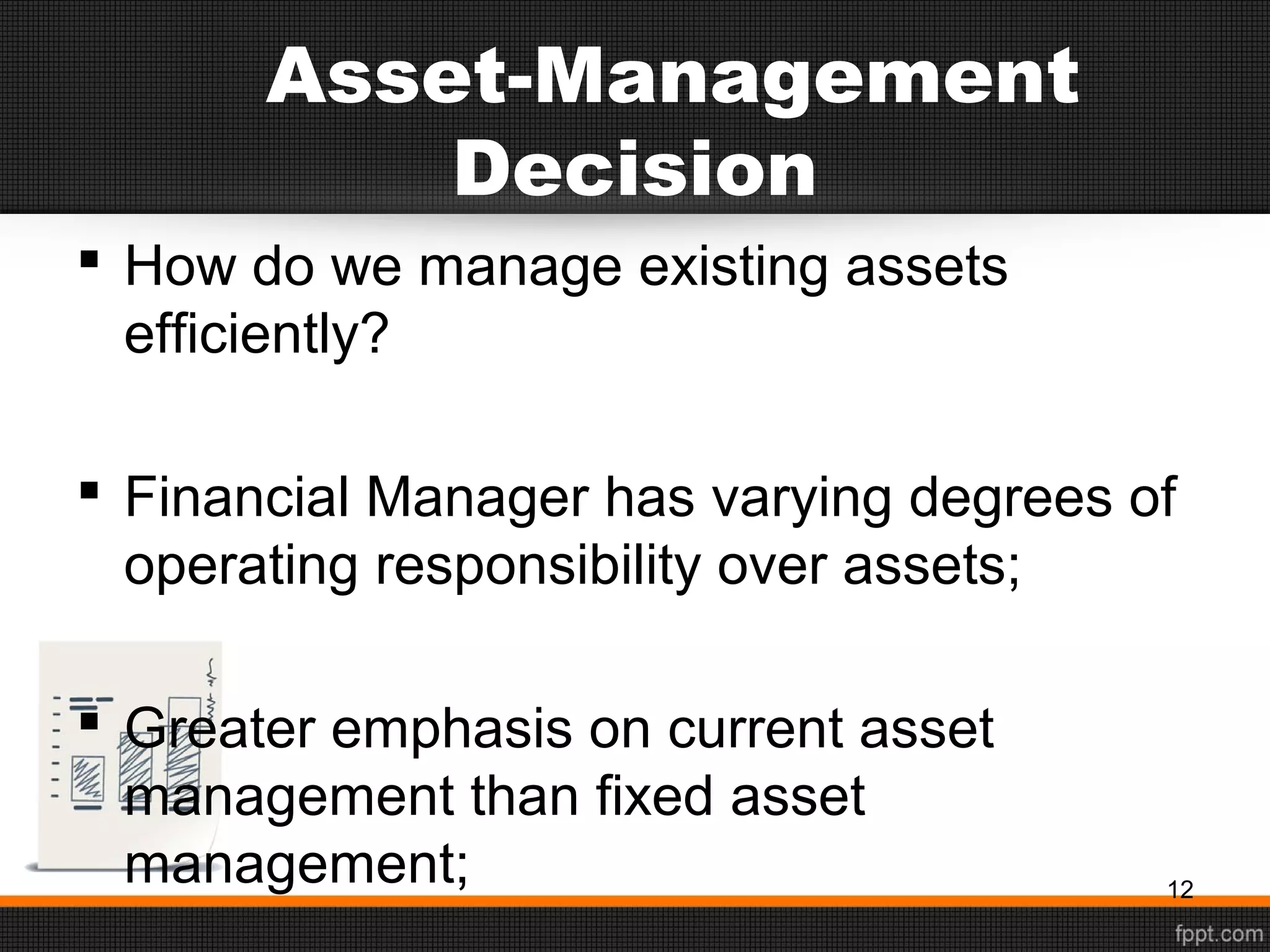 Asset-Management Decision

▪ How do we manage existing assets efficiently?

▪ Financial Manager has varying degrees of operating responsibility over assets;

▪ Greater emphasis on current asset management than fixed asset management;

12

fppt.com